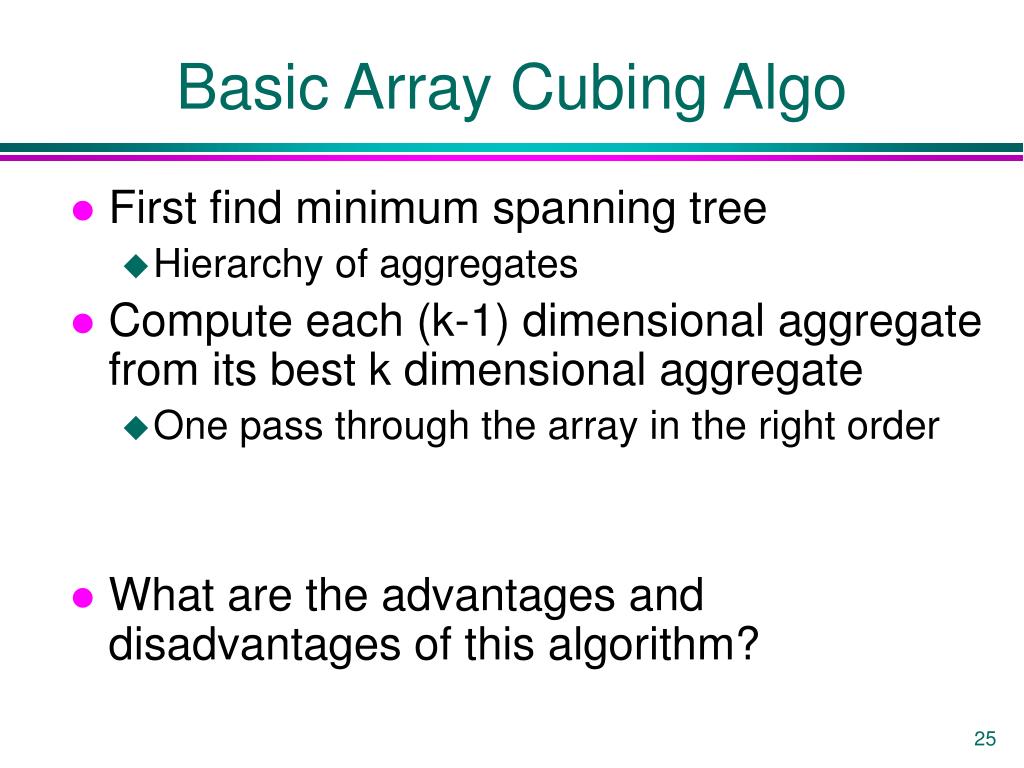 Basic Array Cubing Algo

- First find minimum spanning tree
  - Hierarchy of aggregates
- Compute each (k-1) dimensional aggregate from its best k dimensional aggregate
  - One pass through the array in the right order

- What are the advantages and disadvantages of this algorithm?

25